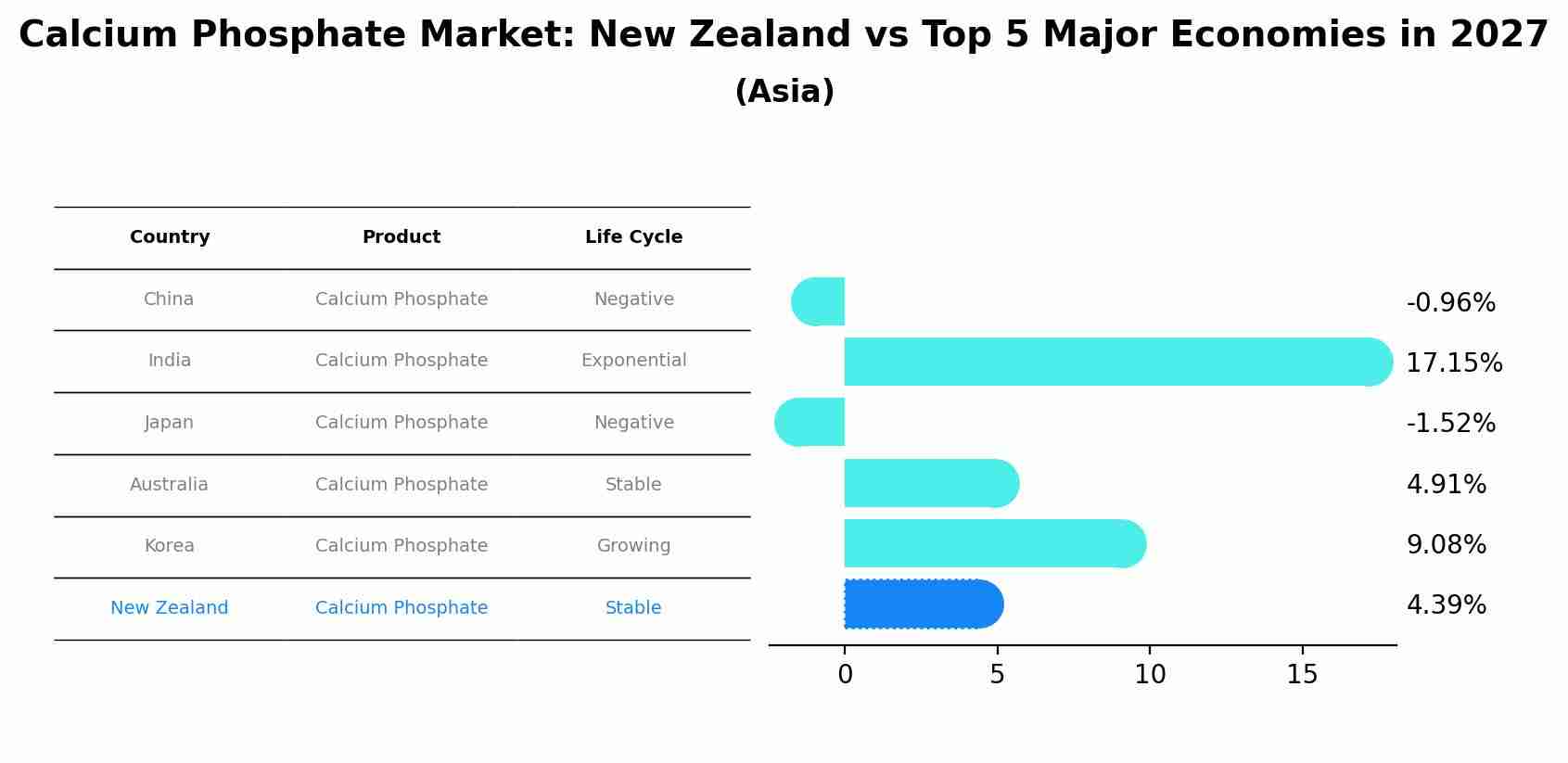 Calcium Phosphate Market: New Zealand vs Top 5 Major Economies in 2027
(Asia)

| Country | Product | Life Cycle |
|---|---|---|
| China | Calcium Phosphate | Negative |
| India | Calcium Phosphate | Exponential |
| Japan | Calcium Phosphate | Negative |
| Australia | Calcium Phosphate | Stable |
| Korea | Calcium Phosphate | Growing |
| New Zealand | Calcium Phosphate | Stable |

-0.96%
17.15%
-1.52%
4.91%
9.08%
4.39%

0
5
10
15